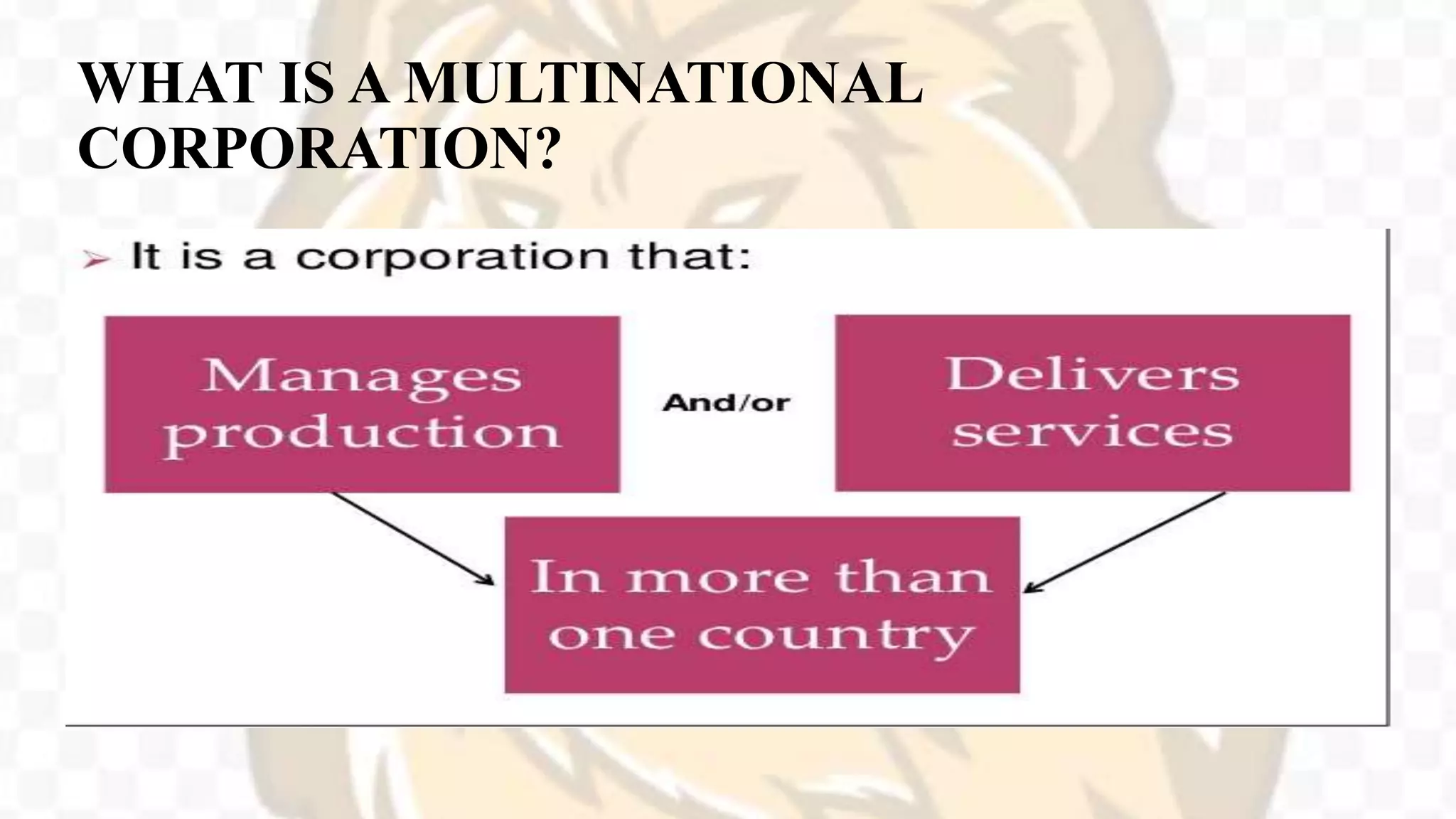 WHAT IS A MULTINATIONAL CORPORATION?

➢ It is a corporation that:

Manages production

And/or

Delivers services

In more than one country